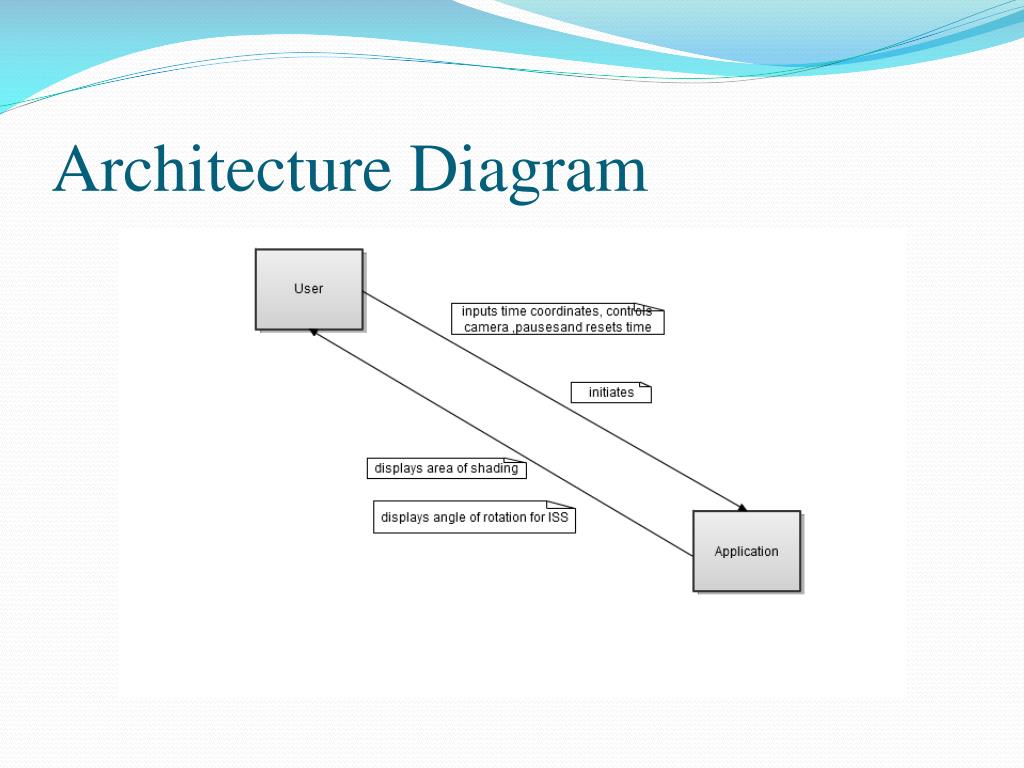 Architecture Diagram

User

inputs time coordinates, controls camera ,pausesand resets time

initiates

displays area of shading

displays angle of rotation for ISS

Application